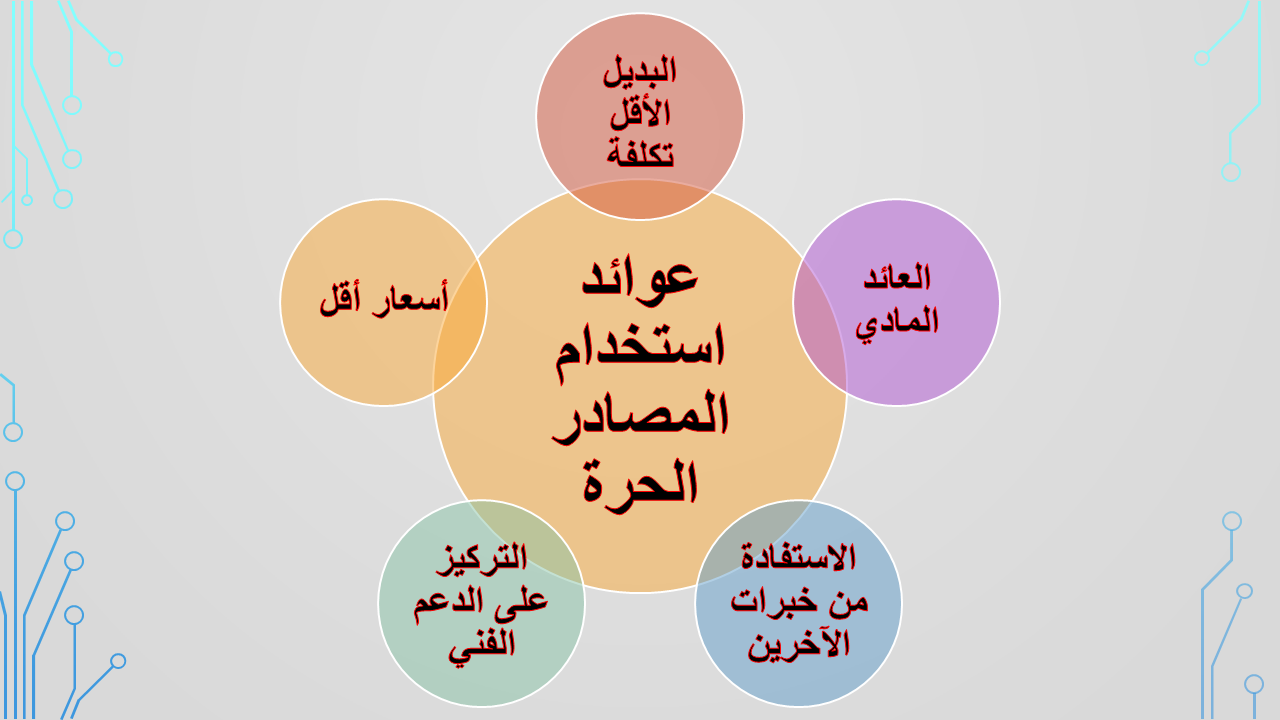 عوائد استخدام المصادر الحرة

البديل الأقل تكلفة

العائد المادي

الاستفادة من خبرات الآخرين

التركيز على الدعم الفني

أسعار أقل